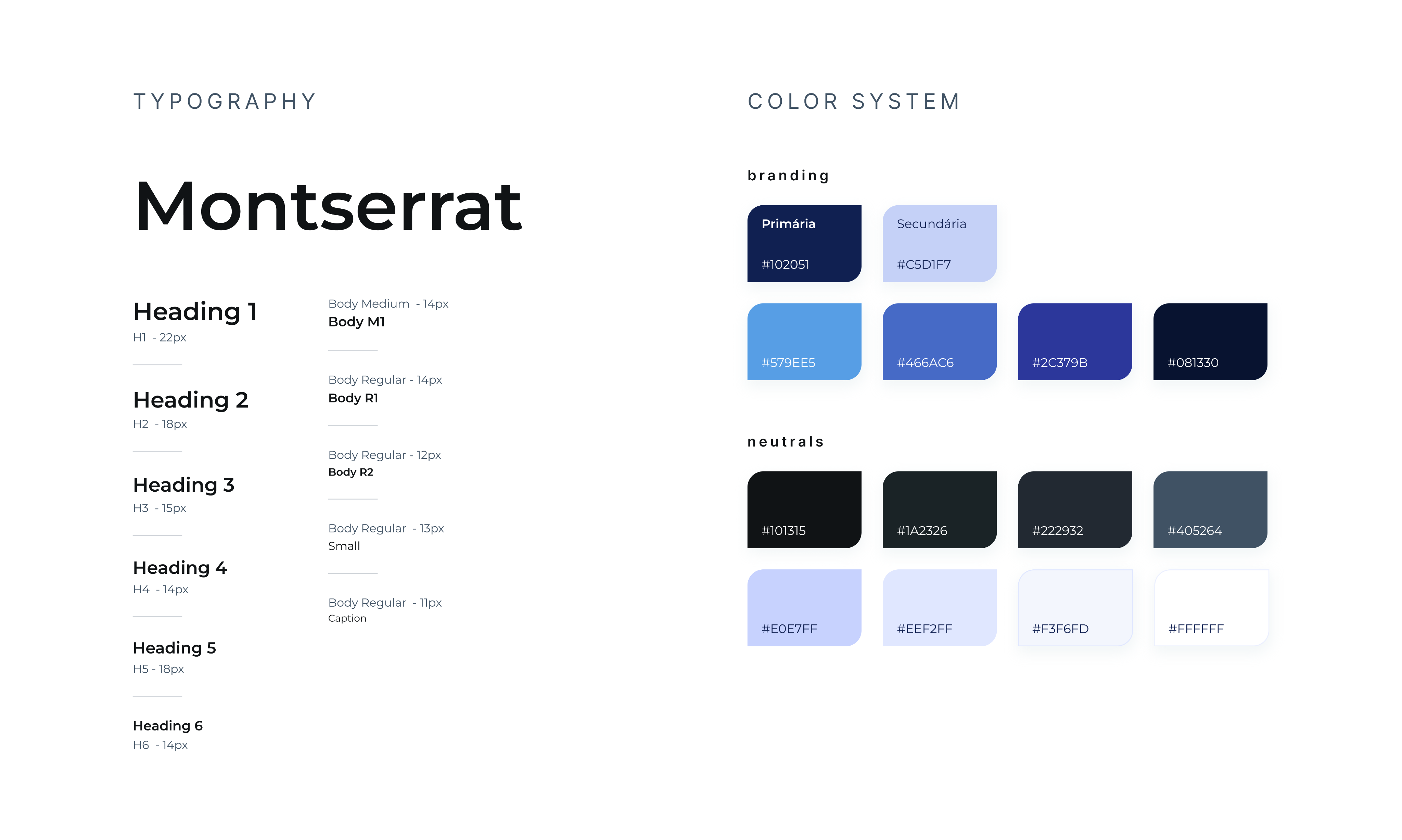 TYPOGRAPHY

Montserrat

Heading 1
H1 - 22px

Heading 2
H2 - 18px

Heading 3
H3 - 15px

Heading 4
H4 - 14px

Heading 5
H5 - 18px

Heading 6
H6 - 14px

Body Medium - 14px
Body M1

Body Regular - 14px
Body R1

Body Regular - 12px
Body R2

Body Regular - 13px
Small

Body Regular - 11px
Caption

COLOR SYSTEM

branding

Primária
#102051

Secundária
#C5D1F7

#579EE5

#466AC6

#2C379B

#081330

neutrals

#101315

#1A2326

#222932

#405264

#E0E7FF

#EEF2FF

#F3F6FD

#FFFFFF